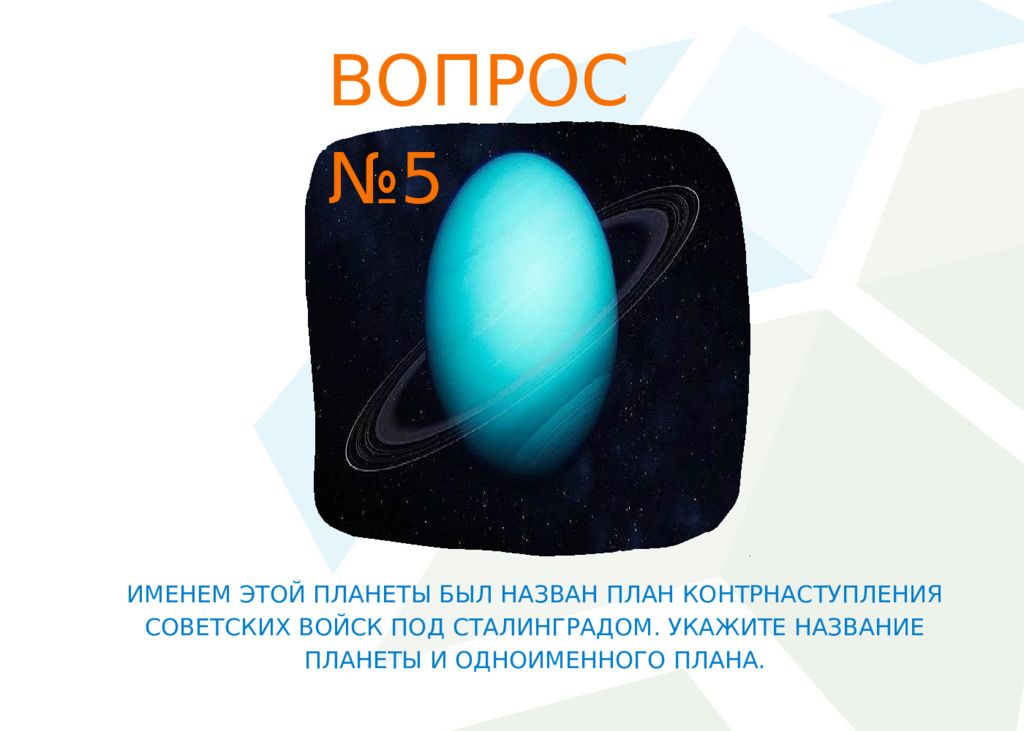 ВОПРОС №5

ИМЕНЕМ ЭТОЙ ПЛАНЕТЫ БЫЛ НАЗВАН ПЛАН КОНТРНАСТУПЛЕНИЯ СОВЕТСКИХ ВОЙСК ПОД СТАЛИНГРАДОМ. УКАЖИТЕ НАЗВАНИЕ ПЛАНЕТЫ И ОДНОИМЕННОГО ПЛАНА.